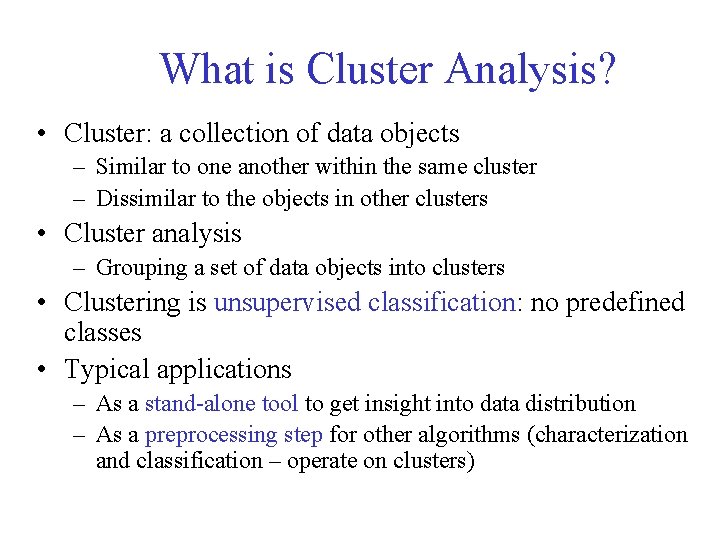 What is Cluster Analysis?

• Cluster: a collection of data objects
– Similar to one another within the same cluster
– Dissimilar to the objects in other clusters
• Cluster analysis
– Grouping a set of data objects into clusters
• Clustering is unsupervised classification: no predefined classes
• Typical applications
– As a stand-alone tool to get insight into data distribution
– As a preprocessing step for other algorithms (characterization and classification – operate on clusters)